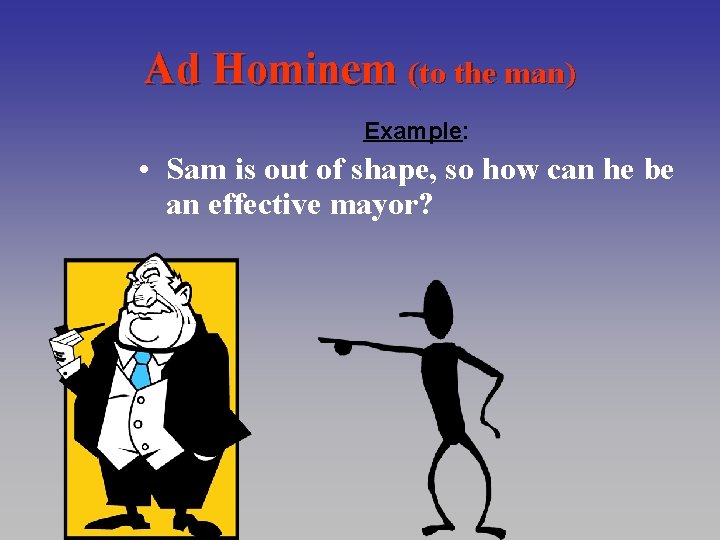 Ad Hominem (to the man)

Example:

• Sam is out of shape, so how can he be an effective mayor?